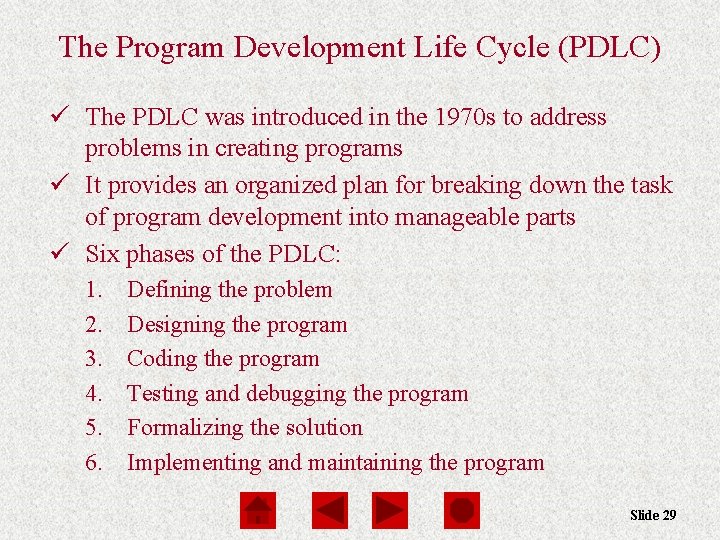 The Program Development Life Cycle (PDLC)

✓ The PDLC was introduced in the 1970s to address problems in creating programs

✓ It provides an organized plan for breaking down the task of program development into manageable parts

✓ Six phases of the PDLC:

1. Defining the problem
2. Designing the program
3. Coding the program
4. Testing and debugging the program
5. Formalizing the solution
6. Implementing and maintaining the program

Slide 29